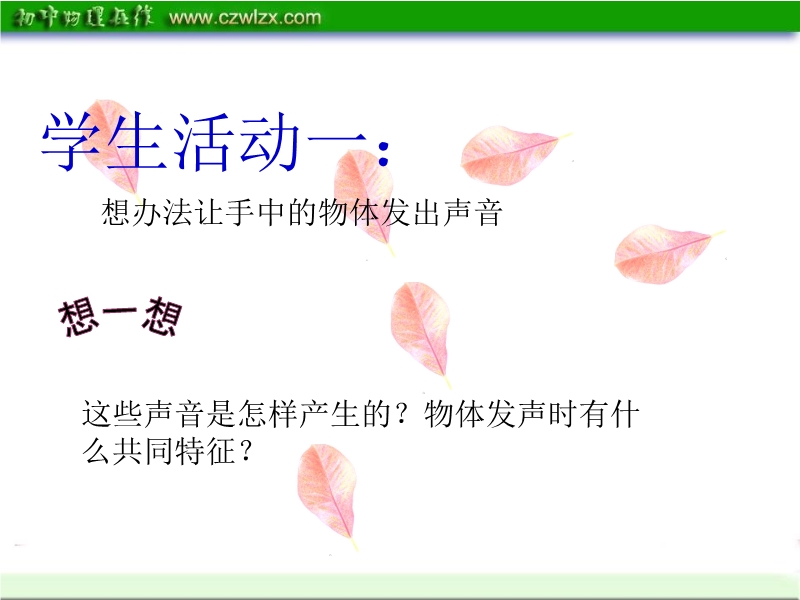 初中物理在线 www.czwlzx.com

学生活动一：

想办法让手中的物体发出声音

想一想

这些声音是怎样产生的？物体发声时有什么共同特征？